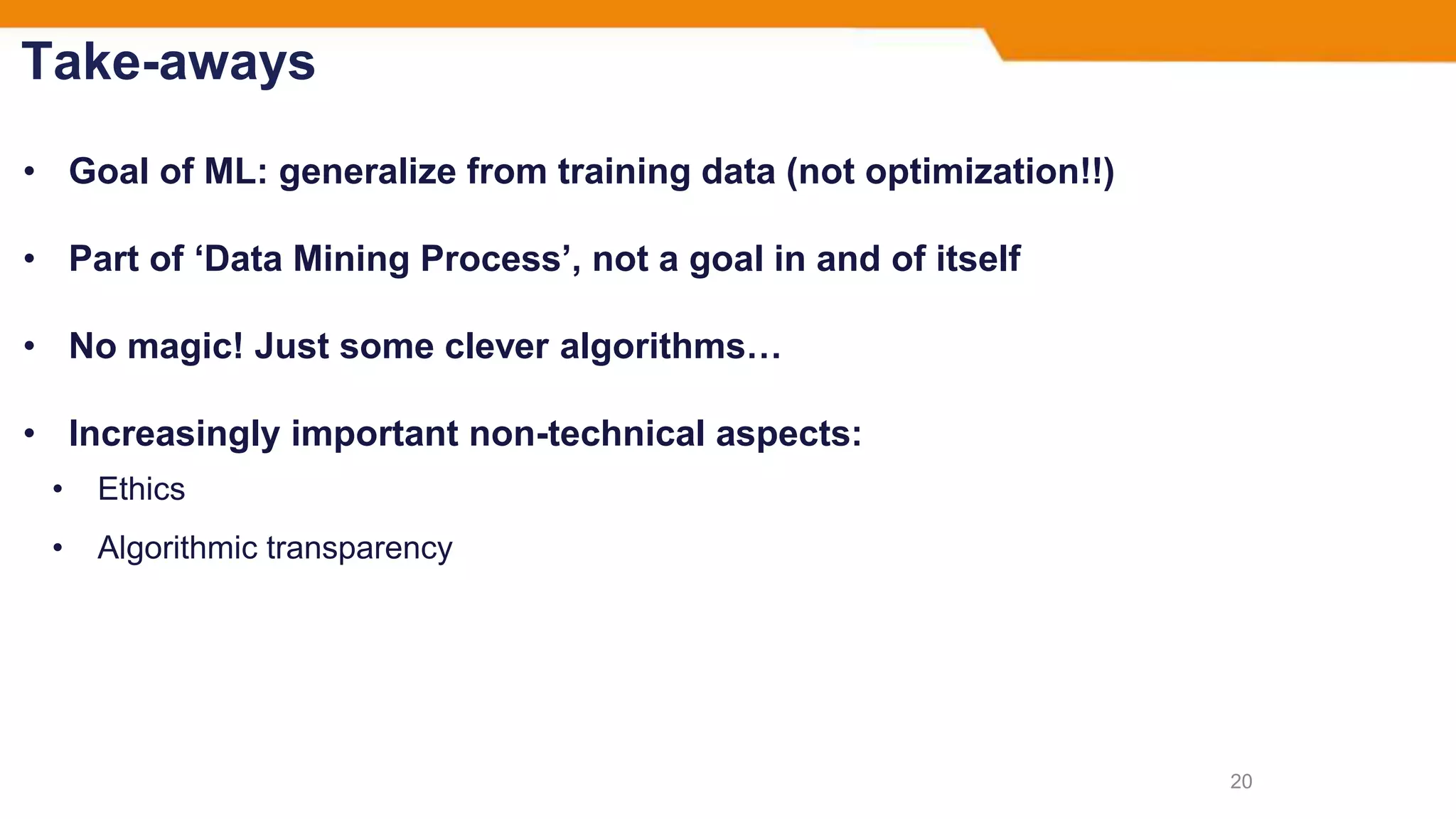 Take-aways

• Goal of ML: generalize from training data (not optimization!!)

• Part of ‘Data Mining Process’, not a goal in and of itself

• No magic! Just some clever algorithms…

• Increasingly important non-technical aspects:
  • Ethics
  • Algorithmic transparency

20